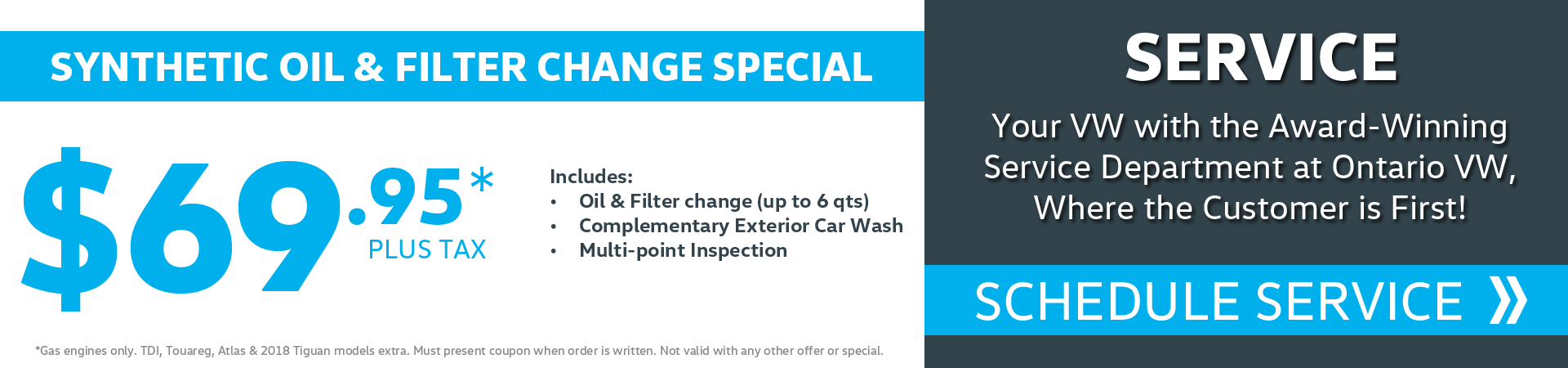 SYNTHETIC OIL & FILTER CHANGE SPECIAL

$69.95*
PLUS TAX

Includes:
• Oil & Filter change (up to 6 qts)
• Complementary Exterior Car Wash
• Multi-point Inspection

*Gas engines only. TDI, Touareg, Atlas & 2018 Tiguan models extra. Must present coupon when order is written. Not valid with any other offer or special.

SERVICE

Your VW with the Award-Winning Service Department at Ontario VW, Where the Customer is First!

SCHEDULE SERVICE »